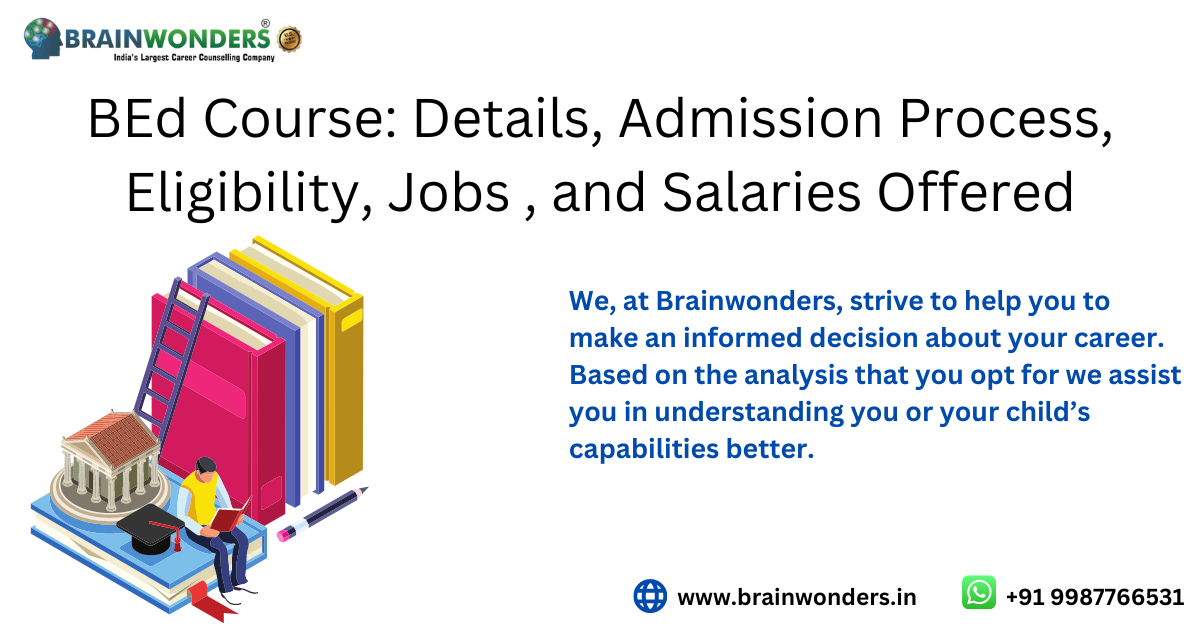 BRAINWONDERS®
India's Largest Career Counselling Company

BEd Course: Details, Admission Process, Eligibility, Jobs , and Salaries Offered

We, at Brainwonders, strive to help you to make an informed decision about your career. Based on the analysis that you opt for we assist you in understanding you or your child's capabilities better.

www.brainwonders.in

+91 9987766531